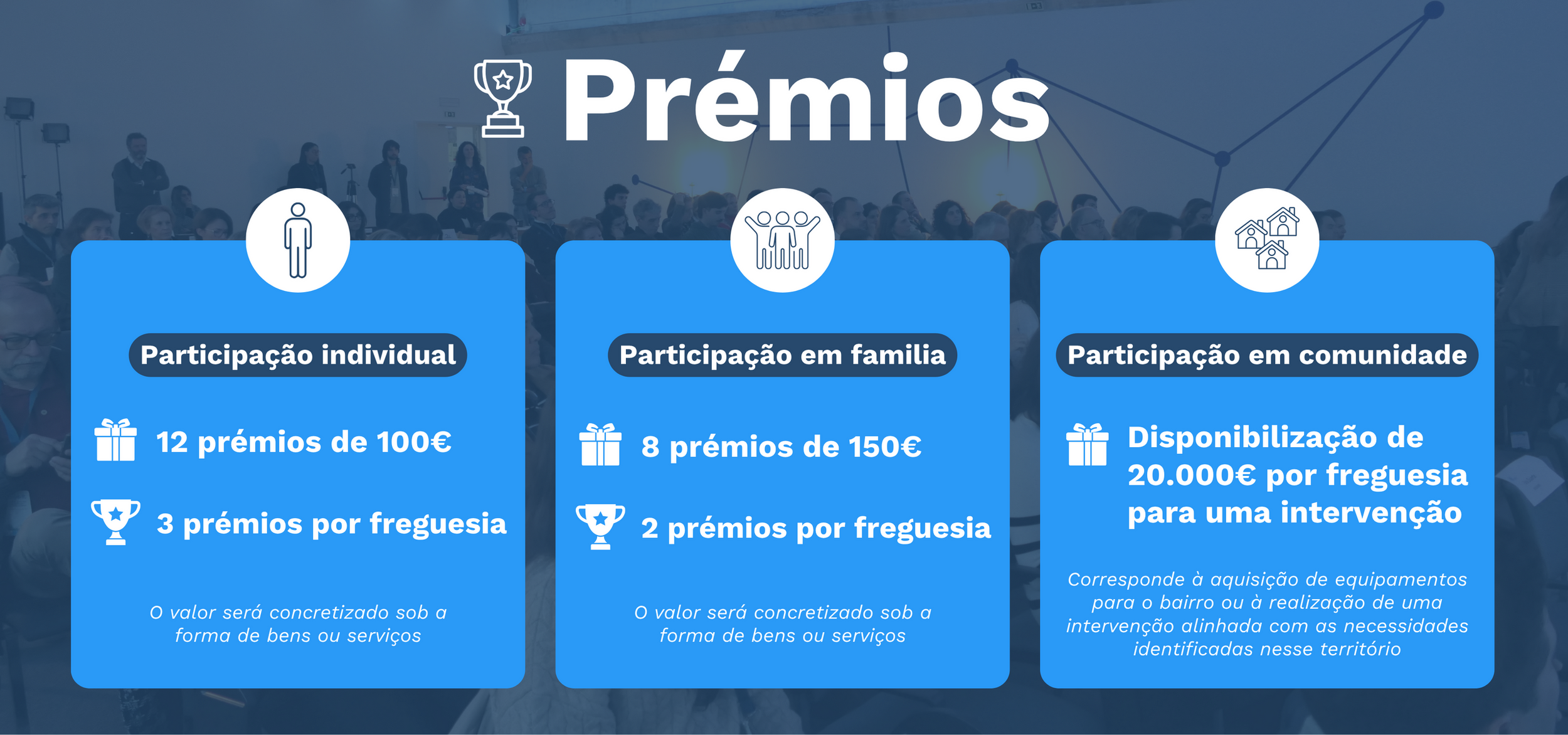 Prémios

Participação individual

12 prémios de 100€

3 prémios por freguesia

O valor será concretizado sob a forma de bens ou serviços

Participação em familia

8 prémios de 150€

2 prémios por freguesia

O valor será concretizado sob a forma de bens ou serviços

Participação em comunidade

Disponibilização de 20.000€ por freguesia para uma intervenção

Corresponde à aquisição de equipamentos para o bairro ou à realização de uma intervenção alinhada com as necessidades identificadas nesse território